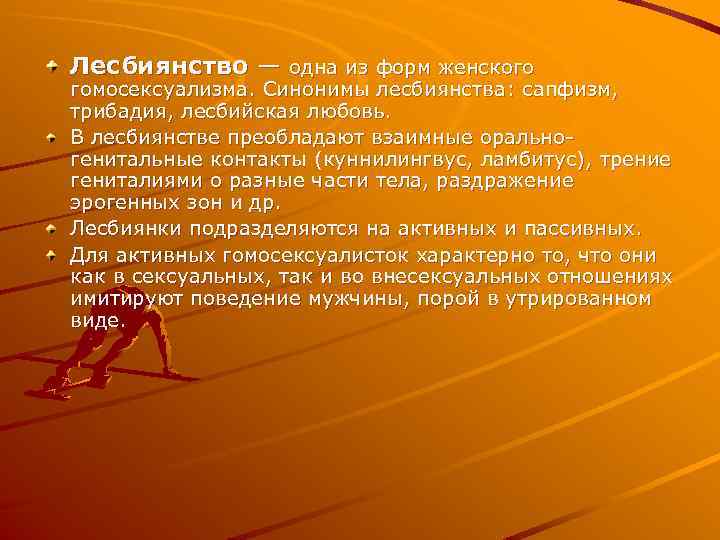 Лесбиянство — одна из форм женского гомосексуализма. Синонимы лесбиянства: сапфизм, трибадия, лесбийская любовь.

В лесбиянстве преобладают взаимные орально-генитальные контакты (куннилингвус, ламбитус), трение гениталиями о разные части тела, раздражение эрогенных зон и др.

Лесбиянки подразделяются на активных и пассивных.

Для активных гомосексуалисток характерно то, что они как в сексуальных, так и во внесексуальных отношениях имитируют поведение мужчины, порой в утрированном виде.